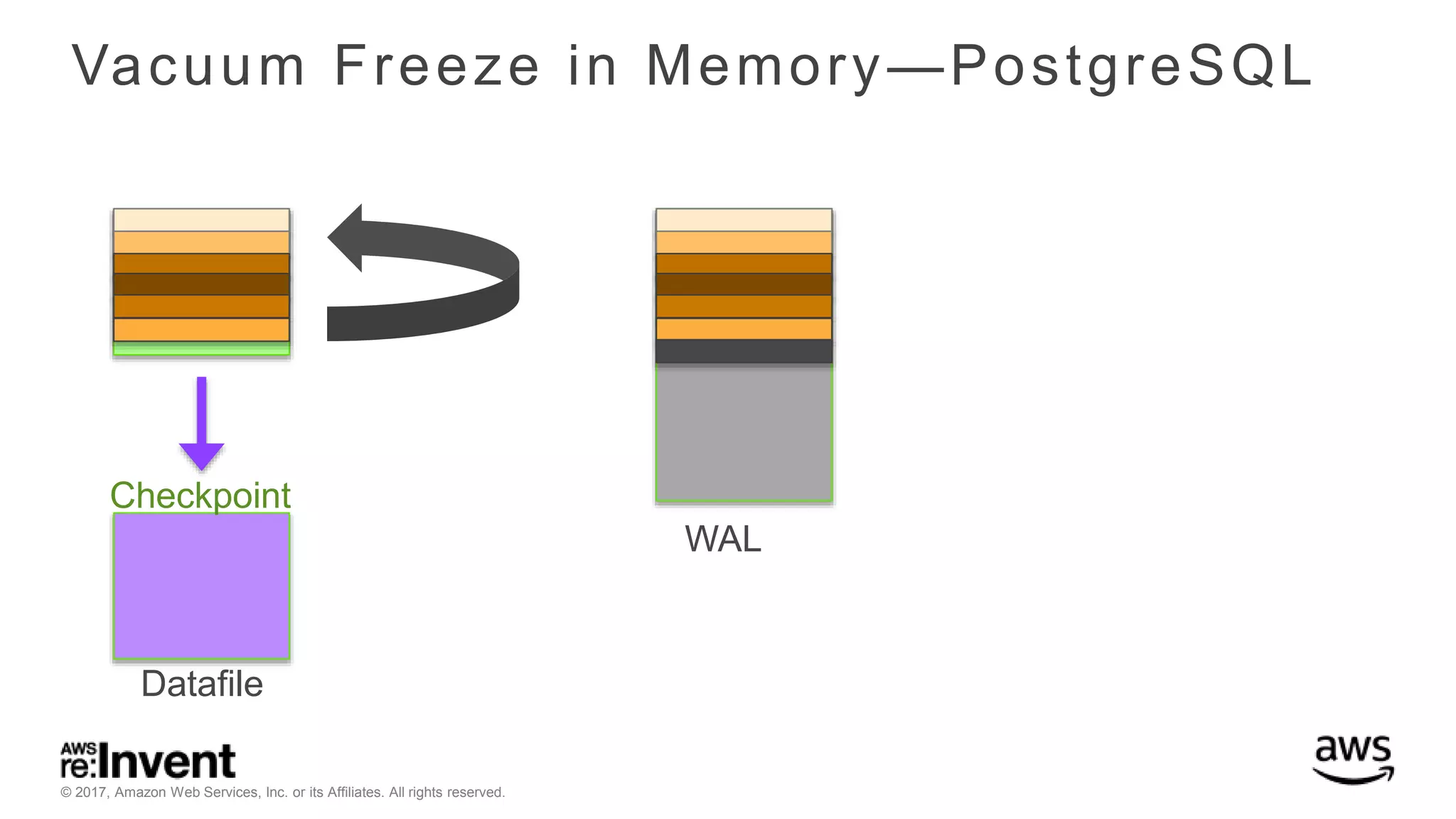 Vacuum Freeze in Memory—PostgreSQL

Checkpoint

Datafile

WAL

AWS re:Invent

© 2017, Amazon Web Services, Inc. or its Affiliates. All rights reserved.

aws